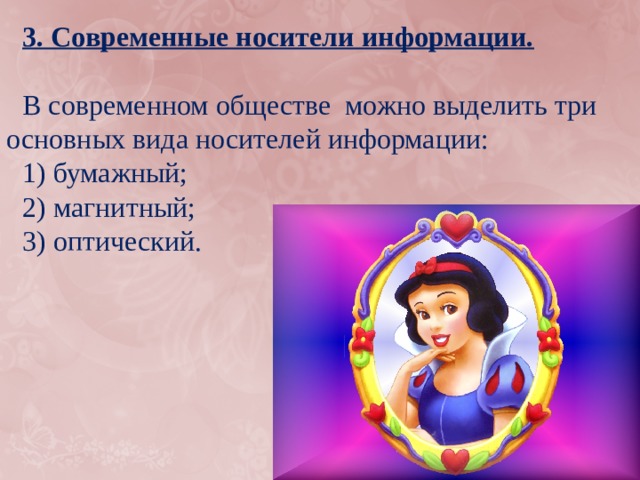 3. Современные носители информации.

В современном обществе можно выделить три основных вида носителей информации:
1) бумажный;
2) магнитный;
3) оптический.